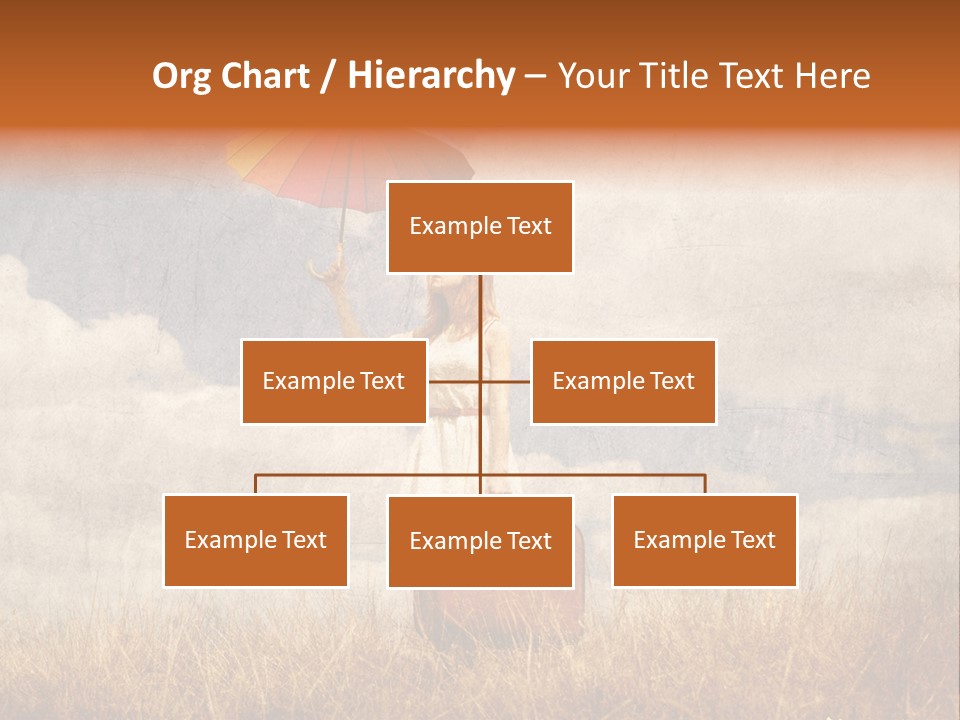 Org Chart / Hierarchy – Your Title Text Here

Example Text

Example Text

Example Text

Example Text

Example Text

Example Text